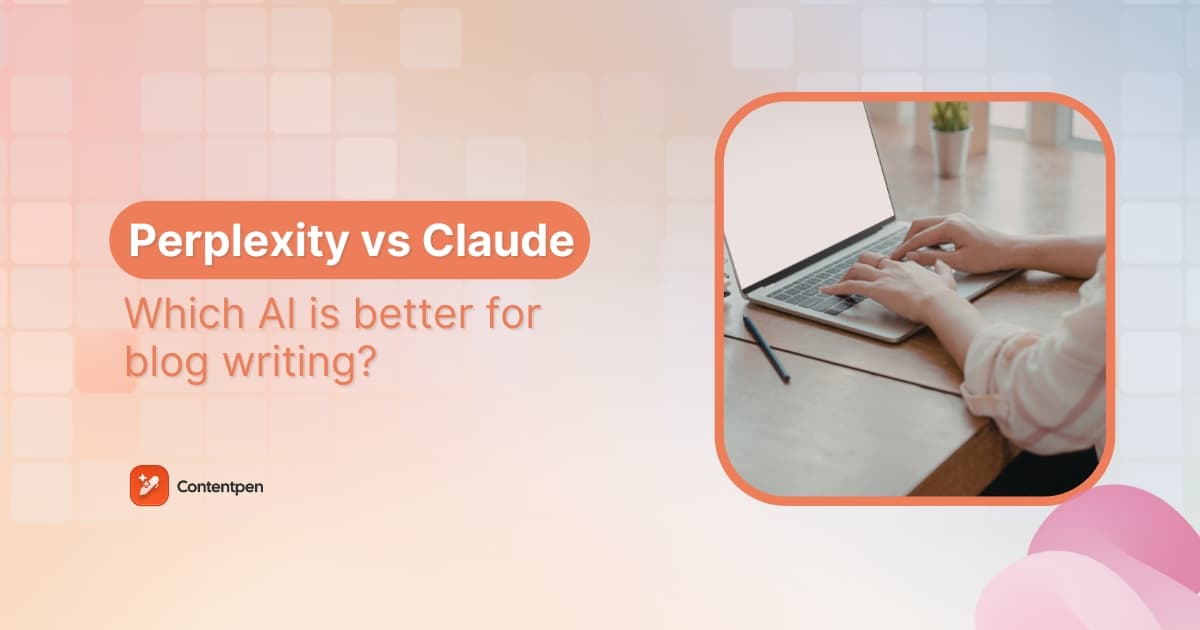 Perplexity vs Claude

Which AI is better for blog writing?

Contentpen